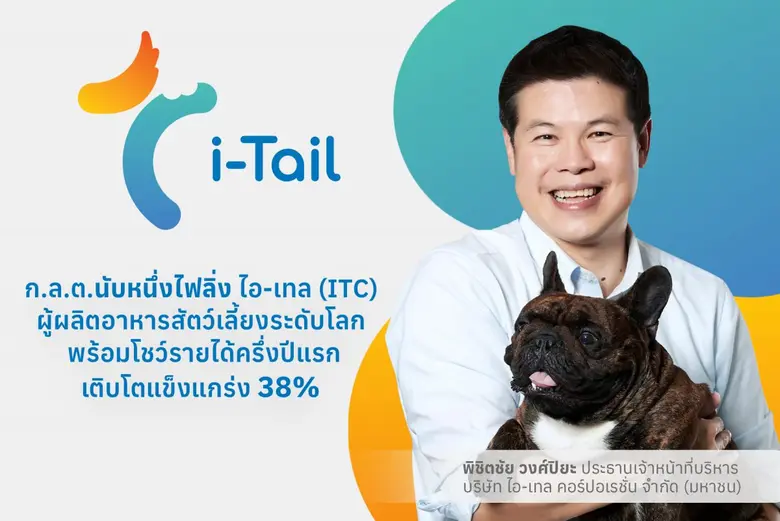 i-Tail

ก.ล.ต.นับหนึ่งไฟลิ่ง ไอ-เทล (ITC) ผู้ผลิตอาหารสัตว์เลี้ยงระดับโลก พร้อมโชว์รายได้ครึ่งปีแรก เติบโตแข็งแกร่ง 38%

พิชิตชัย วงศ์ปิยะ ประธานเจ้าหน้าที่บริหาร
บริษัท ไอ-เทล คอร์ปอเรชั่น จำกัด (มหาชน)